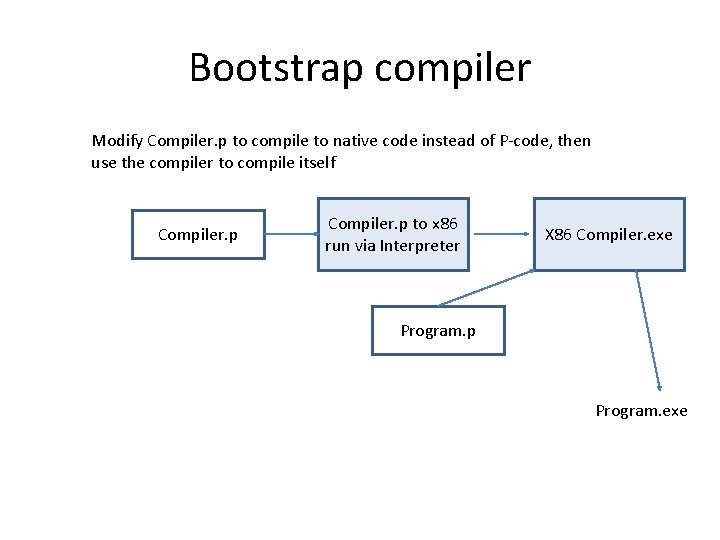 Bootstrap compiler

Modify Compiler.p to compile to native code instead of P-code, then use the compiler to compile itself

Compiler.p

Compiler.p to x86 run via Interpreter

X86 Compiler.exe

Program.p

Program.exe